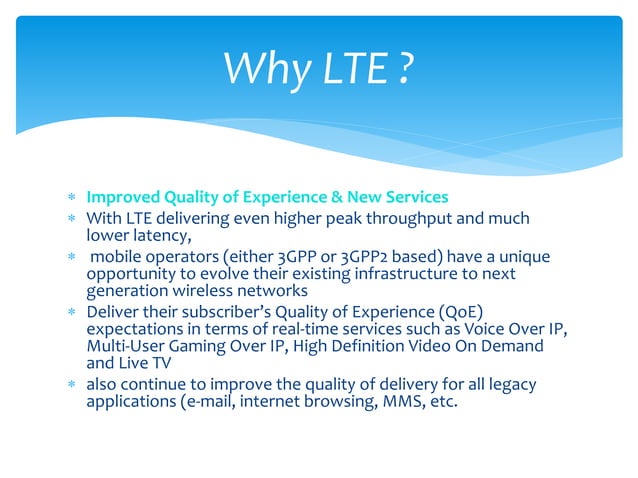 Why LTE ?

* Improved Quality of Experience & New Services
* With LTE delivering even higher peak throughput and much lower latency,
* mobile operators (either 3GPP or 3GPP2 based) have a unique opportunity to evolve their existing infrastructure to next generation wireless networks
* Deliver their subscriber's Quality of Experience (QoE) expectations in terms of real-time services such as Voice Over IP, Multi-User Gaming Over IP, High Definition Video On Demand and Live TV
* also continue to improve the quality of delivery for all legacy applications (e-mail, internet browsing, MMS, etc.